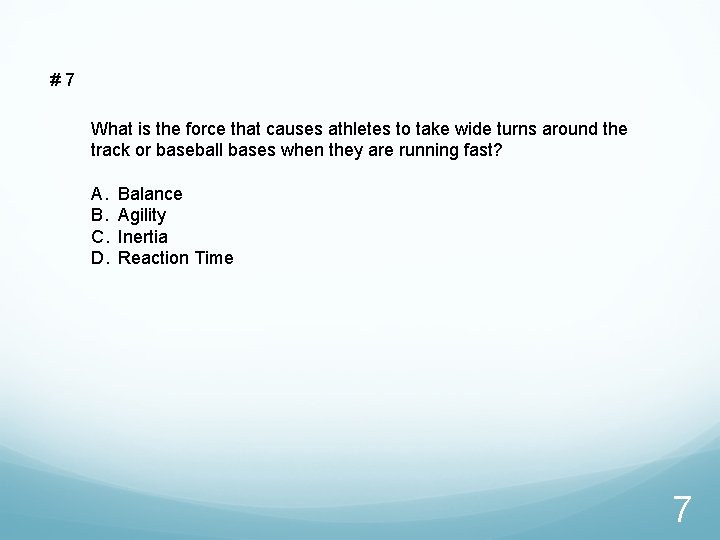 # 7

What is the force that causes athletes to take wide turns around the track or baseball bases when they are running fast?

A. Balance
B. Agility
C. Inertia
D. Reaction Time

7